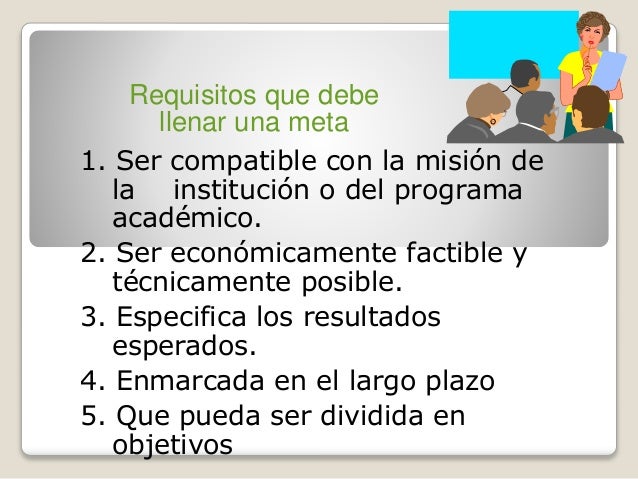 Requisitos que debe llenar una meta

1. Ser compatible con la misión de la institución o del programa académico.
2. Ser económicamente factible y técnicamente posible.
3. Especifica los resultados esperados.
4. Enmarcada en el largo plazo
5. Que pueda ser dividida en objetivos